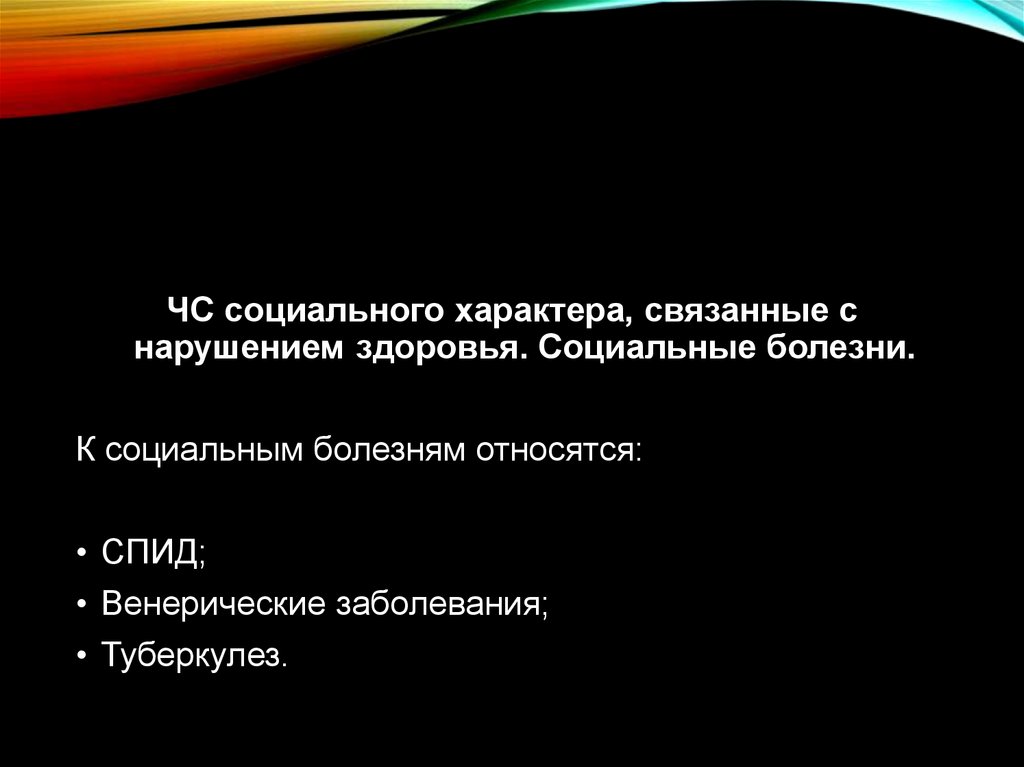 ЧС социального характера, связанные с нарушением здоровья. Социальные болезни.

К социальным болезням относятся:

• СПИД;
• Венерические заболевания;
• Туберкулез.